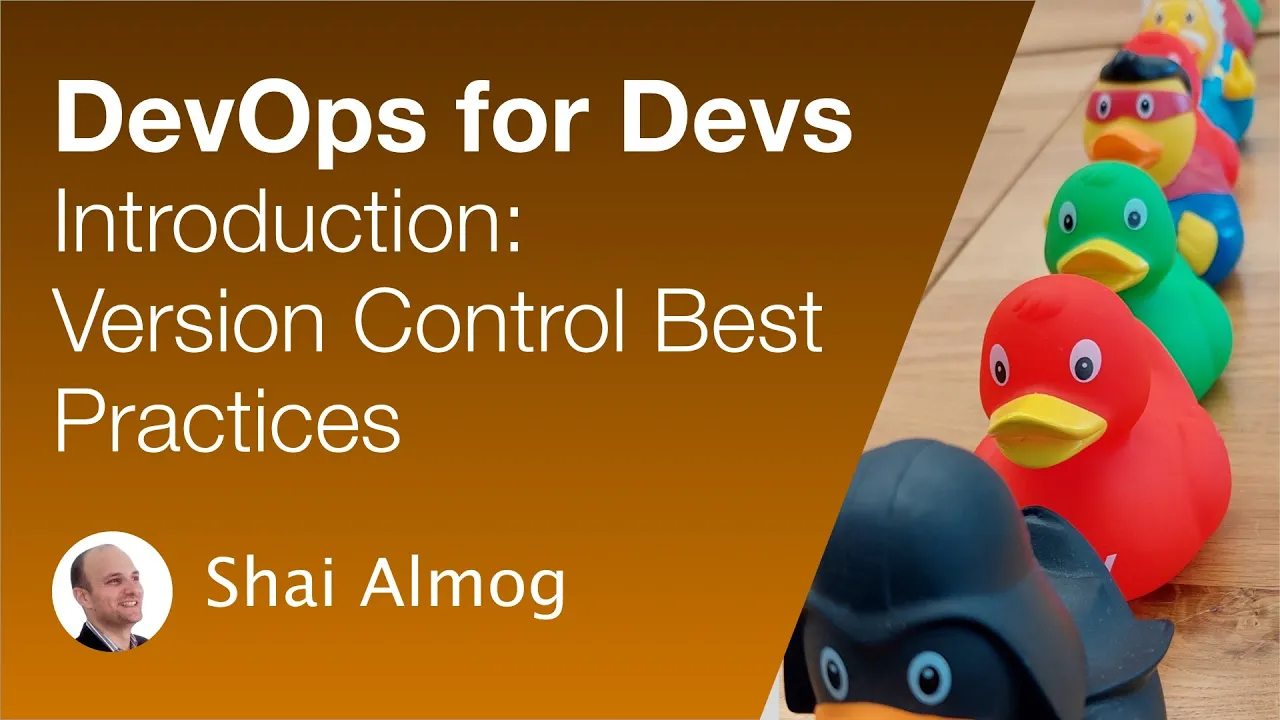 DevOps for Devs

Introduction: Version Control Best Practices

Shai Almog